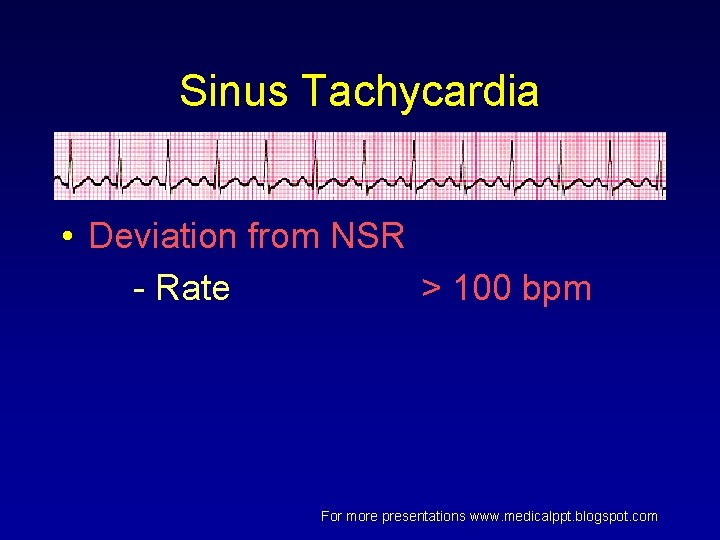 Sinus Tachycardia

• Deviation from NSR

- Rate > 100 bpm

For more presentations www.medicalppt.blogspot.com